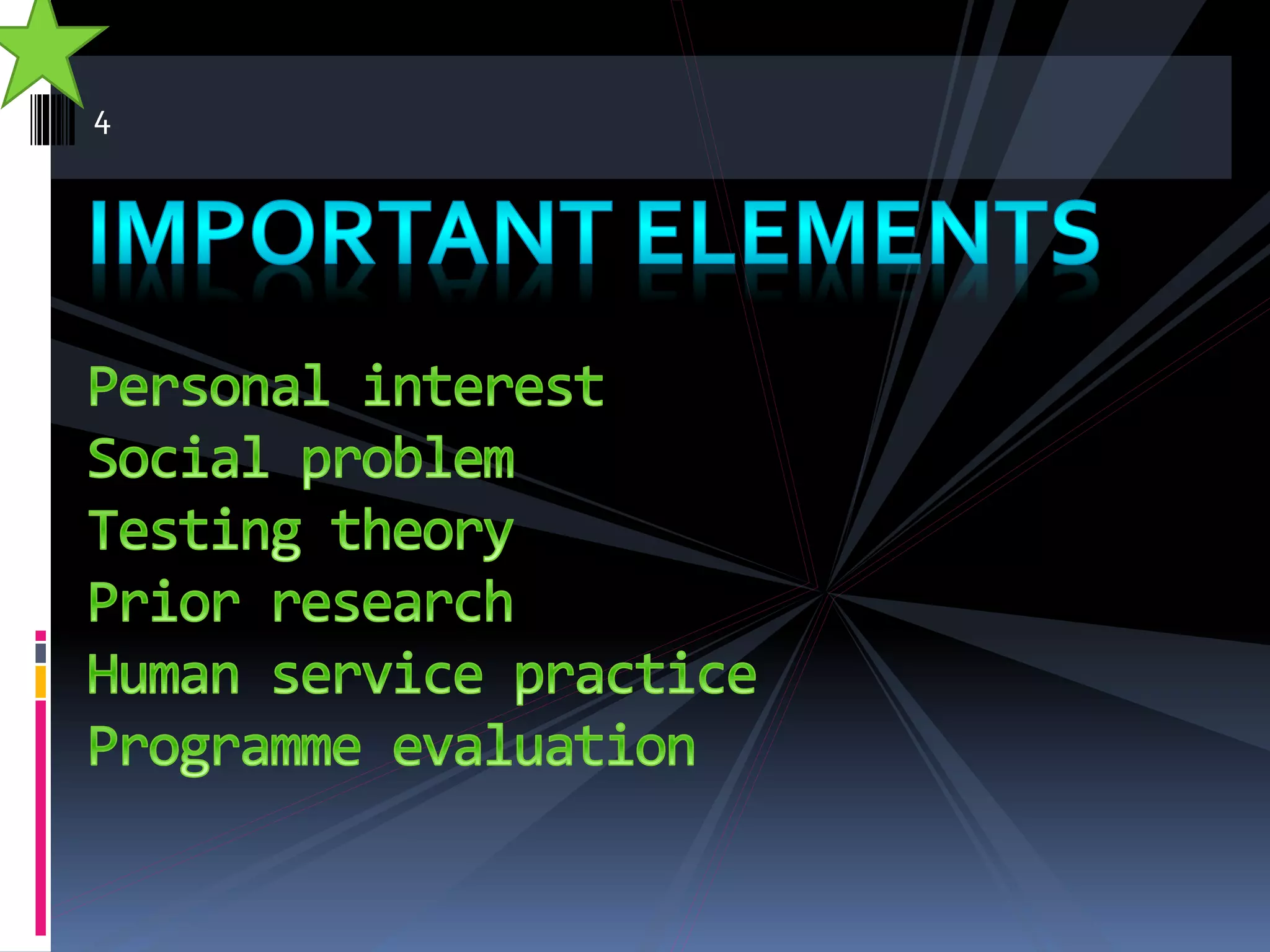 4

IMPORTANT ELEMENTS

Personal interest
Social problem
Testing theory
Prior research
Human service practice
Programme evaluation